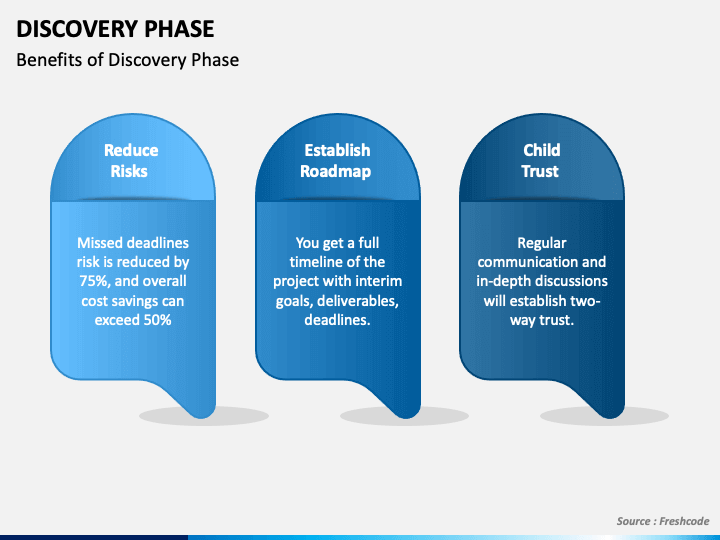 DISCOVERY PHASE

Benefits of Discovery Phase

Reduce Risks

Missed deadlines risk is reduced by 75%, and overall cost savings can exceed 50%

Establish Roadmap

You get a full timeline of the project with interim goals, deliverables, deadlines.

Child Trust

Regular communication and in-depth discussions will establish two-way trust.

Source : Freshcode